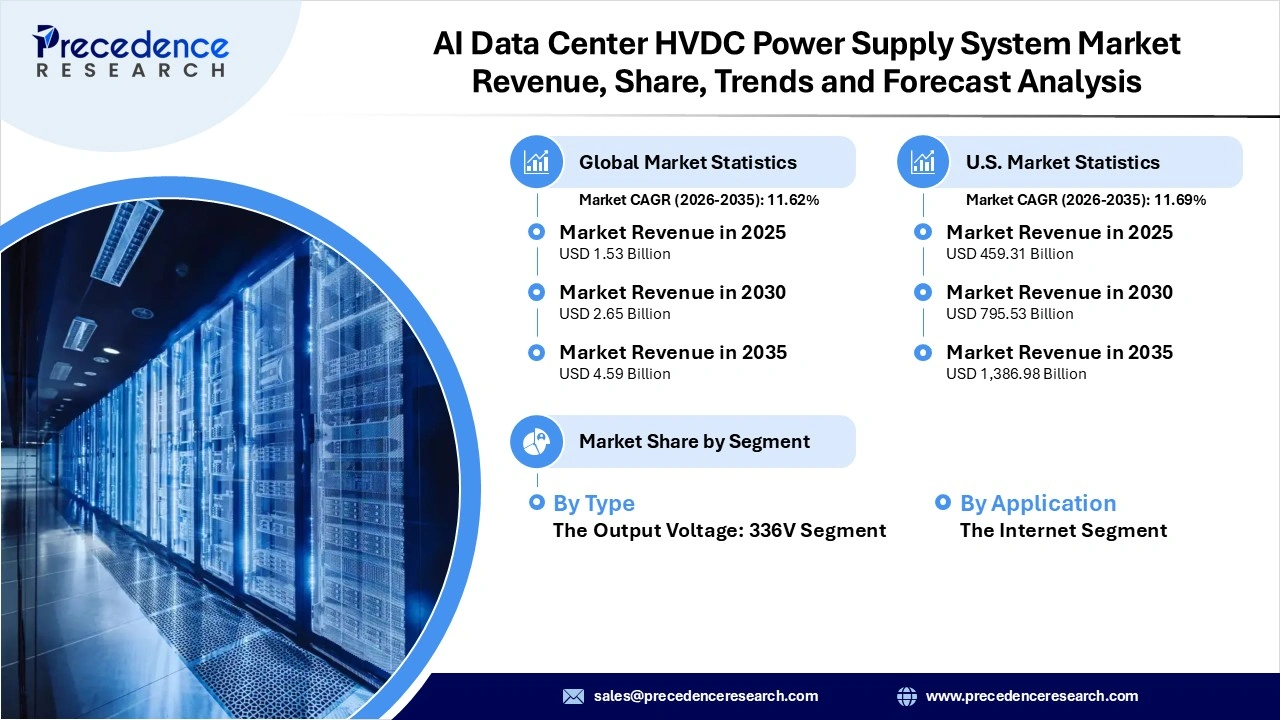 Precedence
RESEARCH

AI Data Center HVDC Power Supply System Market Revenue, Share, Trends and Forecast Analysis

Global Market Statistics

Market CAGR (2026-2035): 11.62%

Market Revenue in 2025
USD 1.53 Billion

Market Revenue in 2030
USD 2.65 Billion

Market Revenue in 2035
USD 4.59 Billion

U.S. Market Statistics

Market CAGR (2026-2035): 11.69%

Market Revenue in 2025
USD 459.31 Billion

Market Revenue in 2030
USD 795.53 Billion

Market Revenue in 2035
USD 1,386.98 Billion

Market Share by Segment

By Type
The Output Voltage: 336V Segment

By Application
The Internet Segment

sales@precedenceresearch.com

www.precedenceresearch.com